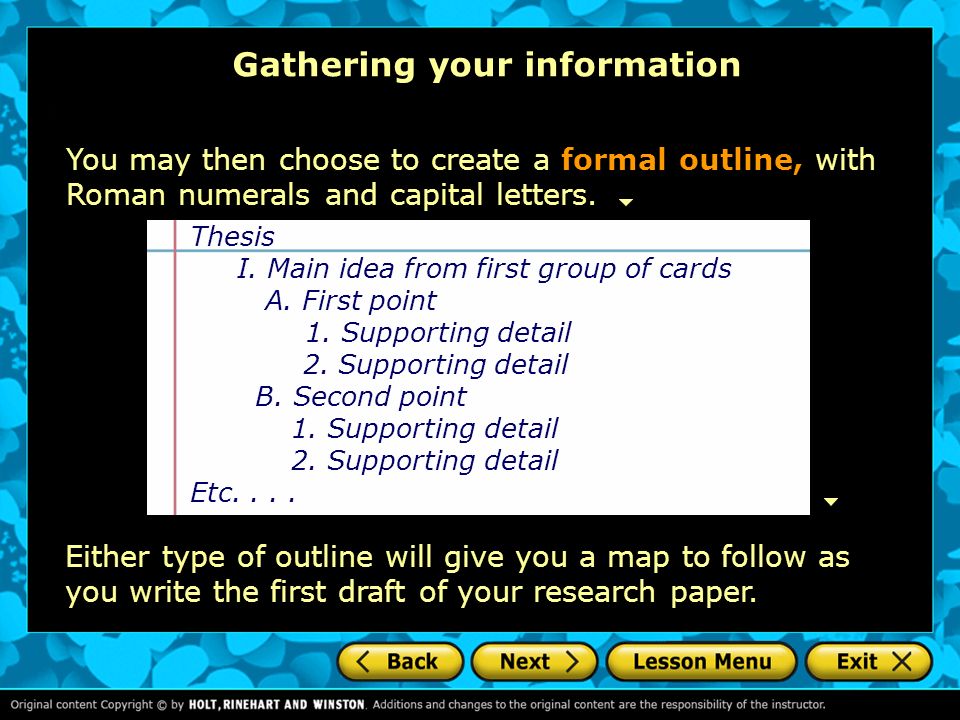 Gathering your information

You may then choose to create a formal outline, with Roman numerals and capital letters.

Thesis
I. Main idea from first group of cards
A. First point
1. Supporting detail
2. Supporting detail
B. Second point
1. Supporting detail
2. Supporting detail
Etc. . . .

Either type of outline will give you a map to follow as you write the first draft of your research paper.

Back
Next
Lesson Menu
Exit

Original content Copyright © by HOLT, RINEHART AND WINSTON. Additions and changes to the original content are the responsibility of the instructor.